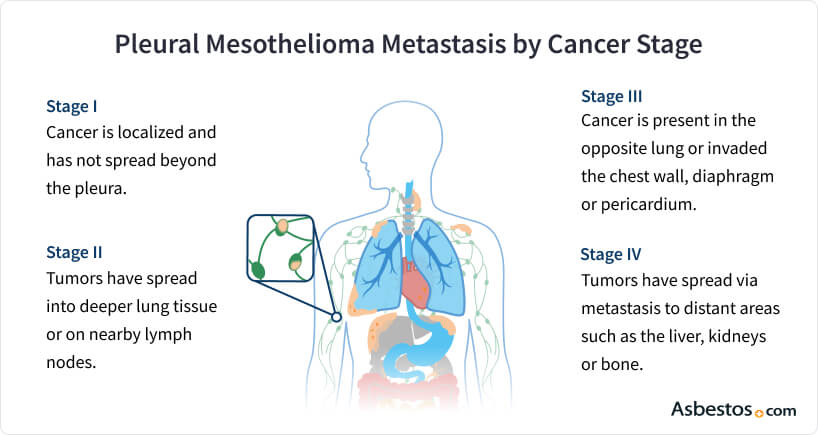 Pleural Mesothelioma Metastasis by Cancer Stage

Stage I
Cancer is localized and has not spread beyond the pleura.

Stage II
Tumors have spread into deeper lung tissue or on nearby lymph nodes.

Stage III
Cancer is present in the opposite lung or invaded the chest wall, diaphragm or pericardium.

Stage IV
Tumors have spread via metastasis to distant areas such as the liver, kidneys or bone.

Asbestos.com